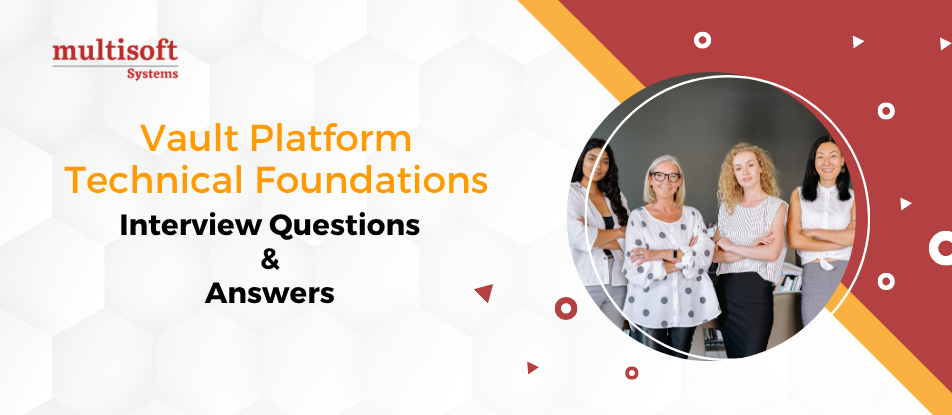 multisoft
Systems

Vault Platform Technical Foundations
Interview Questions
&
Answers